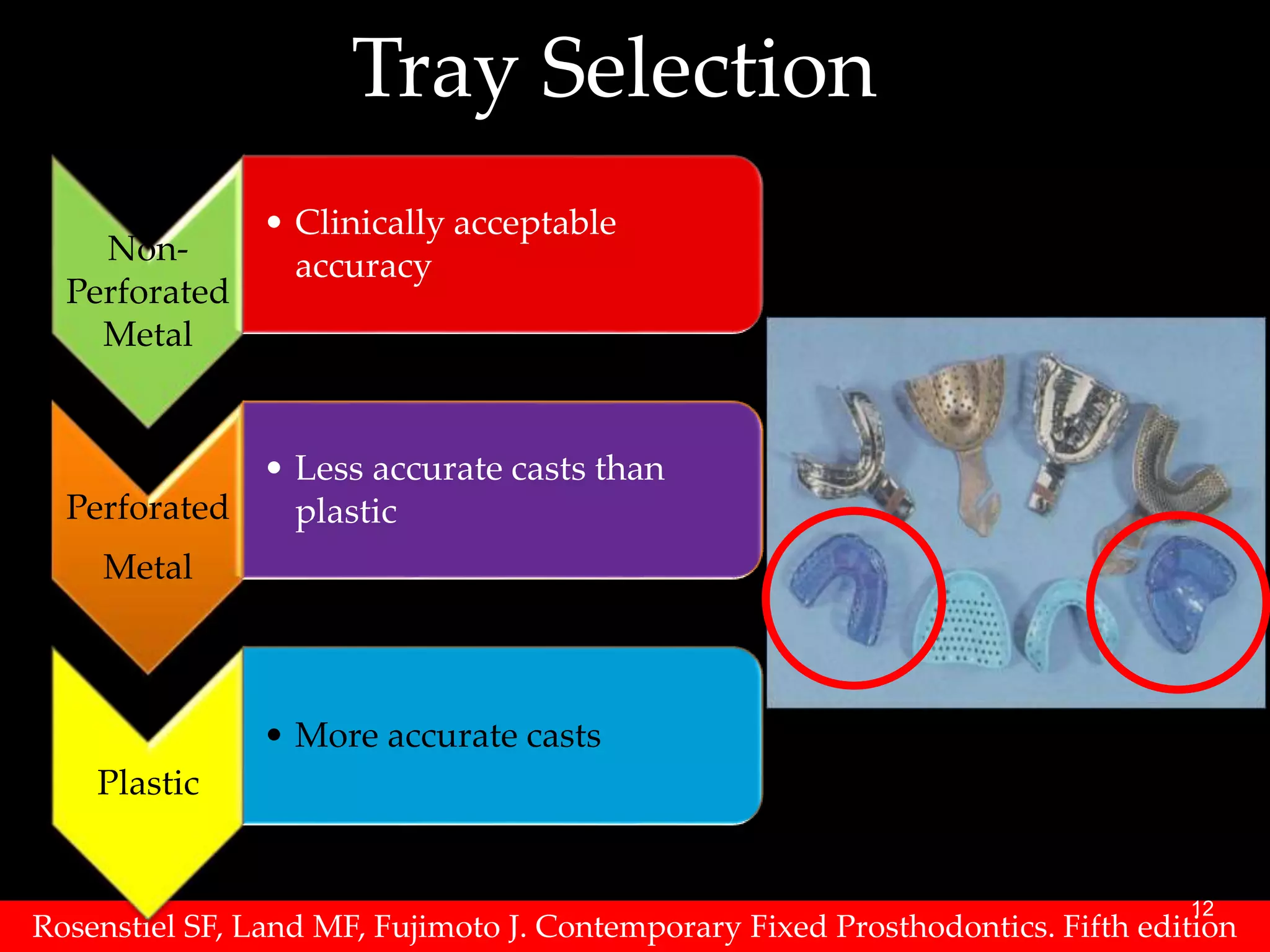 Tray Selection

Non-Perforated Metal

• Clinically acceptable accuracy

Perforated Metal

• Less accurate casts than plastic

Plastic

• More accurate casts

12

Rosenstiel SF, Land MF, Fujimoto J. Contemporary Fixed Prosthodontics. Fifth edition